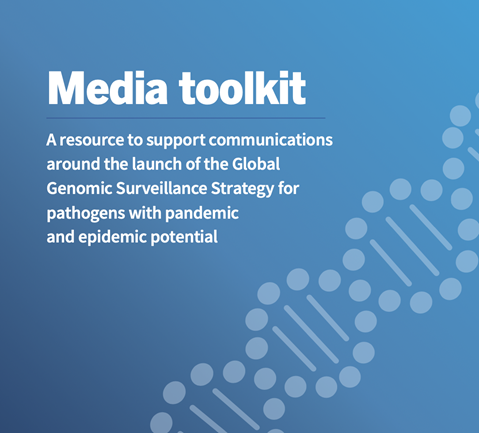 Media toolkit

A resource to support communications around the launch of the Global Genomic Surveillance Strategy for pathogens with pandemic and epidemic potential